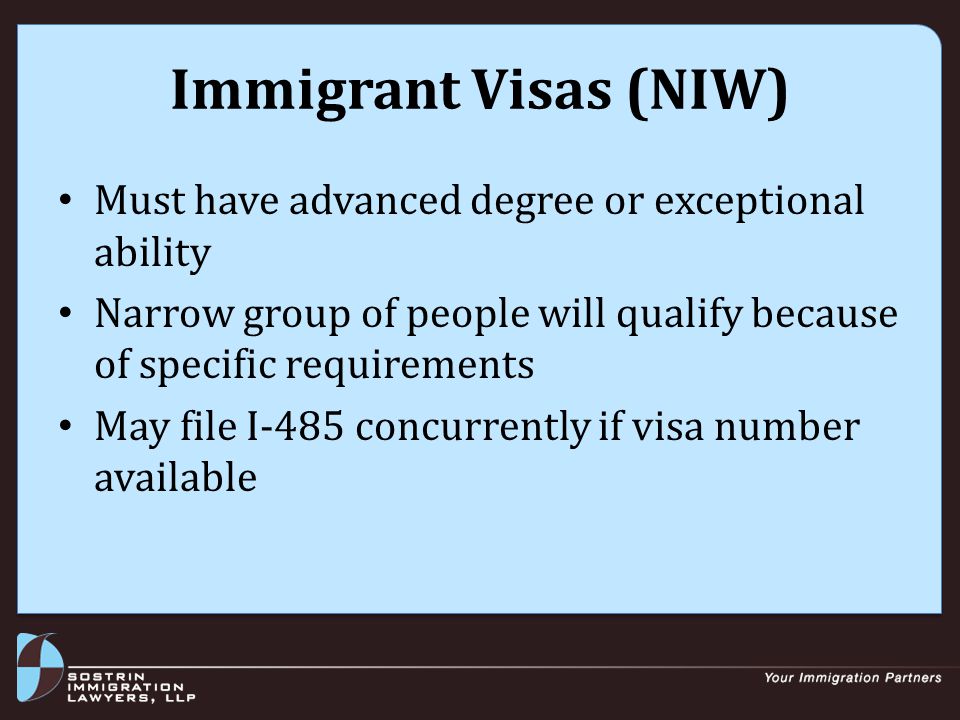 Immigrant Visas (NIW)

• Must have advanced degree or exceptional ability
• Narrow group of people will qualify because of specific requirements
• May file I-485 concurrently if visa number available

SOSTRIN IMMIGRATION LAWYERS, LLP

Your Immigration Partners